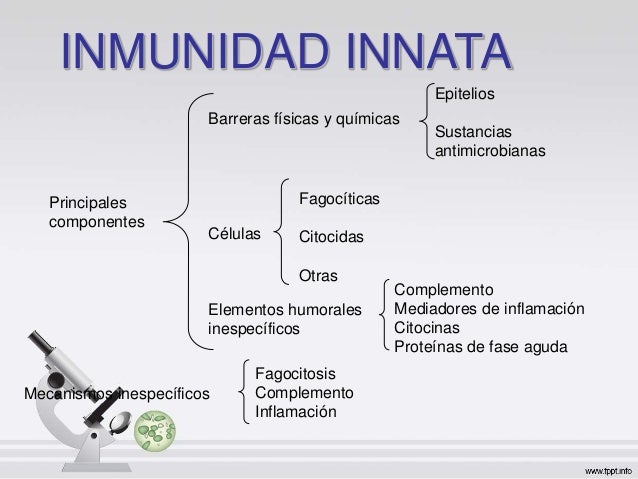 INMUNIDAD INNATA

Principales componentes

Barreras físicas y químicas

Epitelios

Sustancias antimicrobianas

Células

Fagocíticas

Citocidas

Otras

Elementos humorales inespecíficos

Complemento
Mediadores de inflamación
Citocinas
Proteínas de fase aguda

Mecanismos inespecíficos

Fagocitosis
Complemento
Inflamación

www.fppt.info